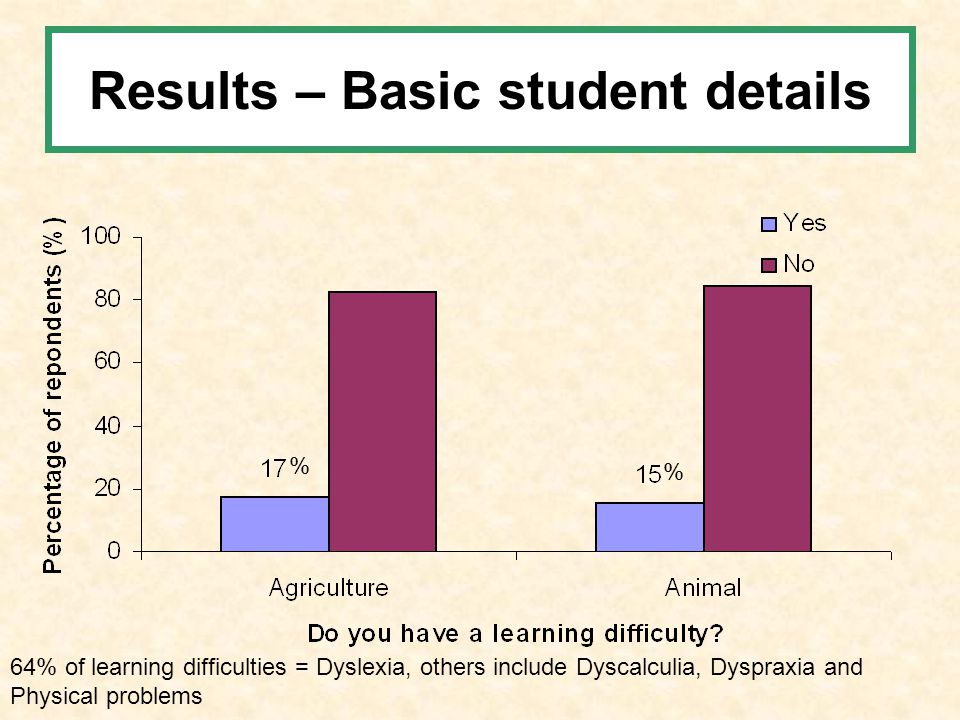 Results – Basic student details

Percentage of repondents (%)

100
80
60
40
20
0

Yes
No

17%
15%

Agriculture
Animal

Do you have a learning difficulty?

64% of learning difficulties = Dyslexia, others include Dyscalculia, Dyspraxia and Physical problems